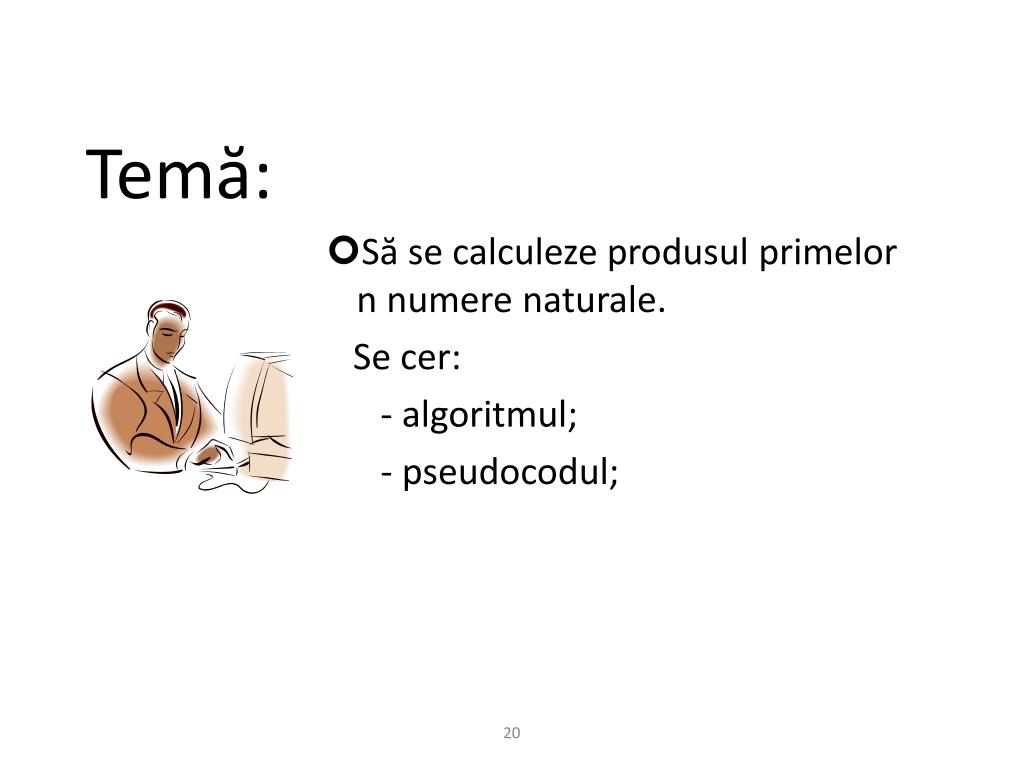 Temă:

Să se calculeze produsul primelor n numere naturale.

Se cer:

- algoritmul;

- pseudocodul;

20